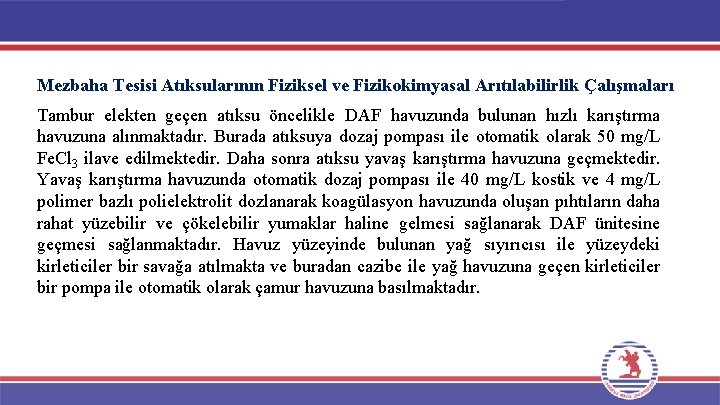 Mezbaha Tesisi Atıksularının Fiziksel ve Fizikokimyasal Arıtılabilirlik Çalışmaları

Tambur elekten geçen atıksu öncelikle DAF havuzunda bulunan hızlı karıştırma havuzuna alınmaktadır. Burada atıksuya dozaj pompası ile otomatik olarak 50 mg/L $FeCl_3$ ilave edilmektedir. Daha sonra atıksu yavaş karıştırma havuzuna geçmektedir. Yavaş karıştırma havuzunda otomatik dozaj pompası ile 40 mg/L kostik ve 4 mg/L polimer bazlı polielektrolit dozlanarak koagülasyon havuzunda oluşan pıhtıların daha rahat yüzebilir ve çökelebilir yumaklar haline gelmesi sağlanarak DAF ünitesine geçmesi sağlanmaktadır. Havuz yüzeyinde bulunan yağ sıyırıcısı ile yüzeydeki kirleticiler bir savağa atılmakta ve buradan cazibe ile yağ havuzuna geçen kirleticiler bir pompa ile otomatik olarak çamur havuzuna basılmaktadır.